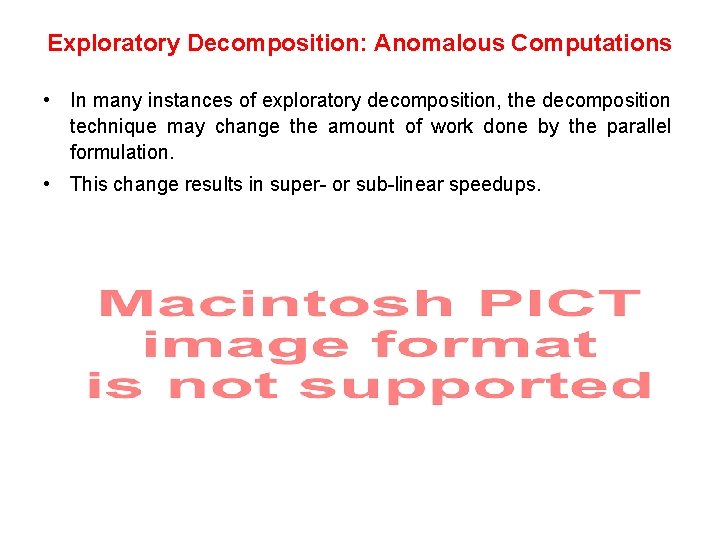 Exploratory Decomposition: Anomalous Computations

• In many instances of exploratory decomposition, the decomposition technique may change the amount of work done by the parallel formulation.

• This change results in super- or sub-linear speedups.

Macintosh PICT
image format
is not supported